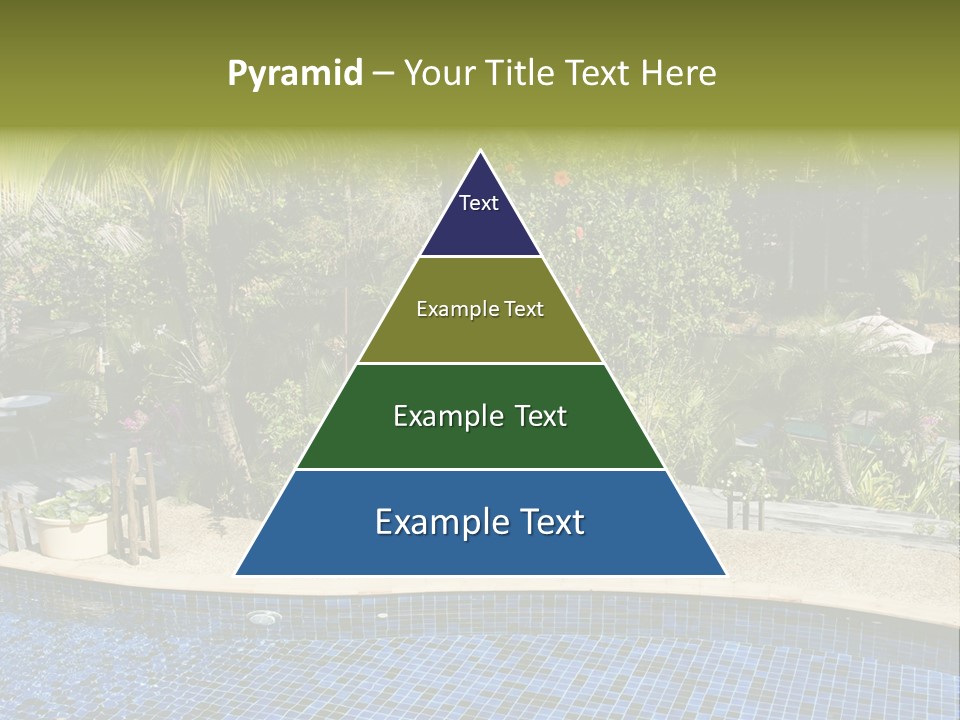 Pyramid – Your Title Text Here

Text

Example Text

Example Text

Example Text